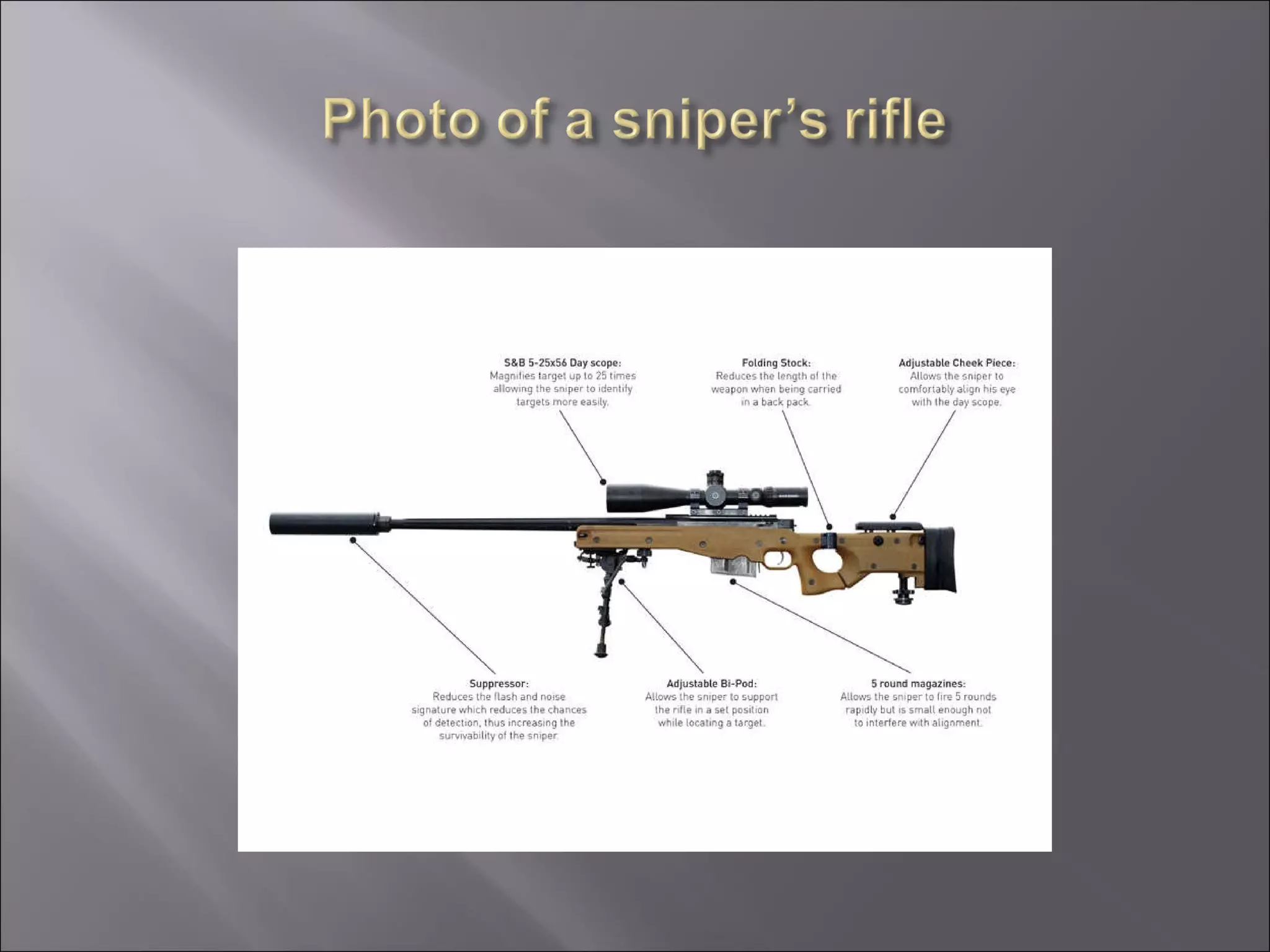 Photo of a sniper's rifle

S&B 5-25x56 Day scope:
Magnifies target up to 25 times allowing the sniper to identify targets more easily.

Folding Stock:
Reduces the length of the weapon when being carried in a back pack.

Adjustable Cheek Piece:
Allows the sniper to comfortably align his eye with the day scope.

Suppressor:
Reduces the flash and noise signature which reduces the chances of detection, thus increasing the survivability of the sniper.

Adjustable Bi-Pod:
Allows the sniper to support the rifle in a set position while locating a target.

5 round magazines:
Allows the sniper to fire 5 rounds rapidly but is small enough not to interfere with alignment.